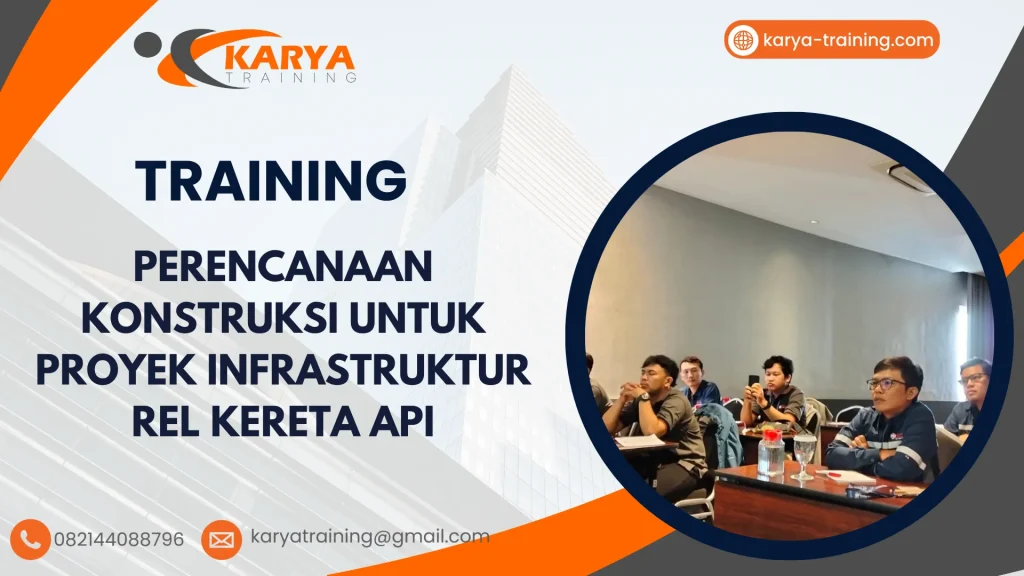 KARYA
TRAINING

karya-training.com

TRAINING

PERENCANAAN KONSTRUKSI UNTUK PROYEK INFRASTRUKTUR REL KERETA API

082144088796

karyatraining@gmail.com